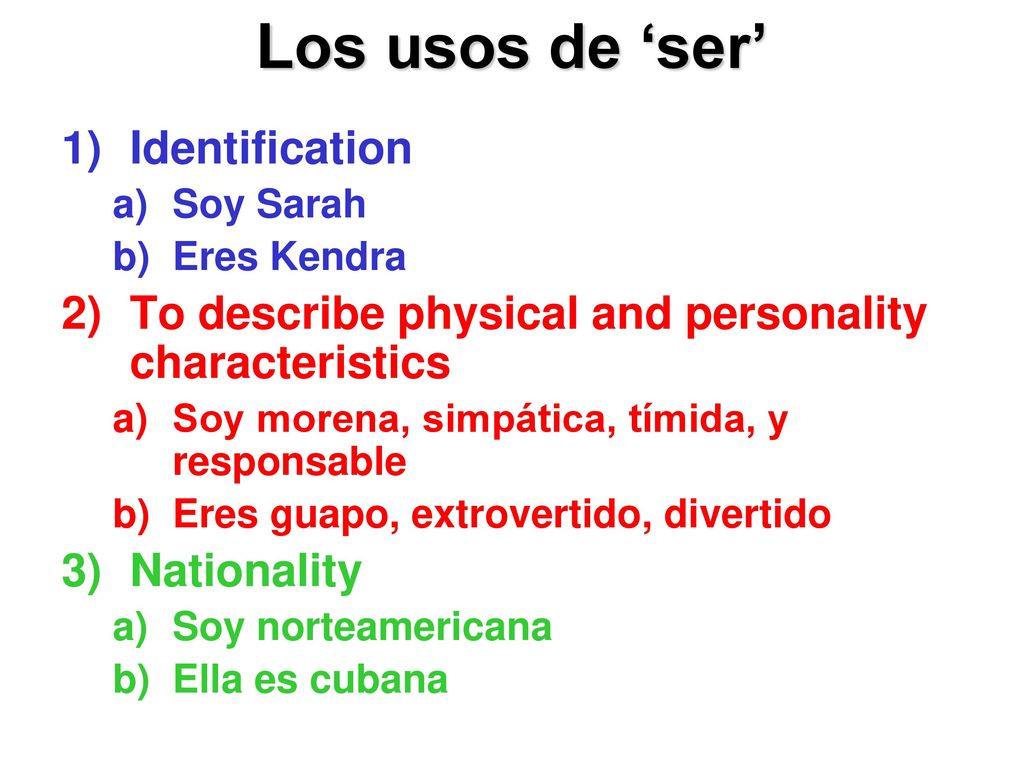 Los usos de ‘ser’

1) Identification
a) Soy Sarah
b) Eres Kendra

2) To describe physical and personality characteristics
a) Soy morena, simpática, tímida, y responsable
b) Eres guapo, extrovertido, divertido

3) Nationality
a) Soy norteamericana
b) Ella es cubana